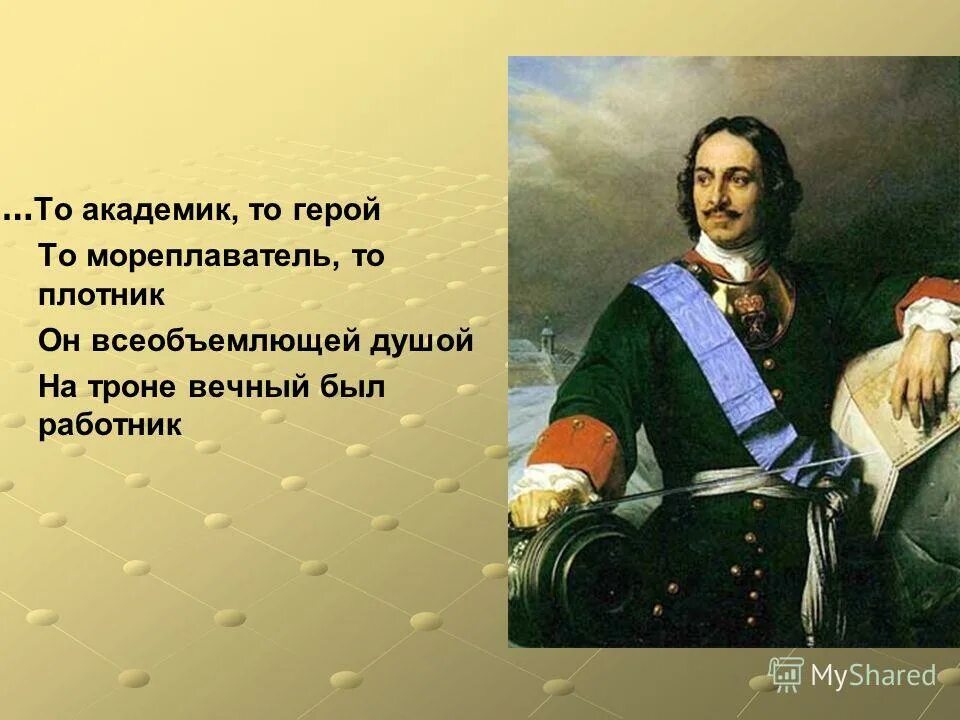 …То академик, то герой

То мореплаватель, то плотник

Он всеобъемлющей душой

На троне вечный был работник

MyShared